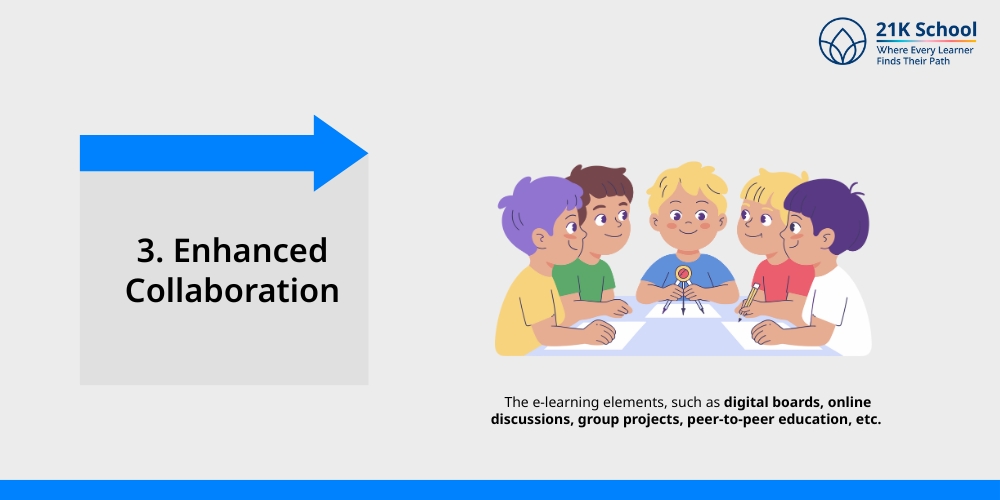 21K School
Where Every Learner
Finds Their Path

3. Enhanced Collaboration

The e-learning elements, such as digital boards, online discussions, group projects, peer-to-peer education, etc.